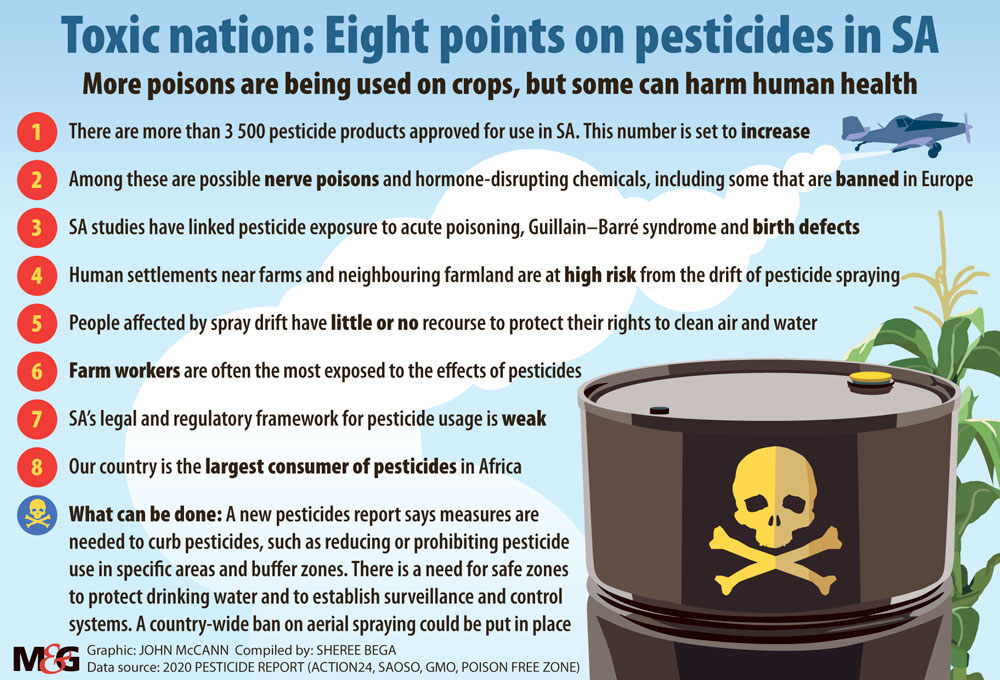 Toxic nation: Eight points on pesticides in SA

More poisons are being used on crops, but some can harm human health

1 There are more than 3 500 pesticide products approved for use in SA. This number is set to increase

2 Among these are possible nerve poisons and hormone-disrupting chemicals, including some that are banned in Europe

3 SA studies have linked pesticide exposure to acute poisoning, Guillain–Barré syndrome and birth defects

4 Human settlements near farms and neighbouring farmland are at high risk from the drift of pesticide spraying

5 People affected by spray drift have little or no recourse to protect their rights to clean air and water

6 Farm workers are often the most exposed to the effects of pesticides

7 SA's legal and regulatory framework for pesticide usage is weak

8 Our country is the largest consumer of pesticides in Africa

What can be done: A new pesticides report says measures are needed to curb pesticides, such as reducing or prohibiting pesticide use in specific areas and buffer zones. There is a need for safe zones to protect drinking water and to establish surveillance and control systems. A country-wide ban on aerial spraying could be put in place

M&G Graphic: JOHN McCANN Compiled by: SHEREE BEGA
Data source: 2020 PESTICIDE REPORT (ACTION24, SAOSO, GMO, POISON FREE ZONE)